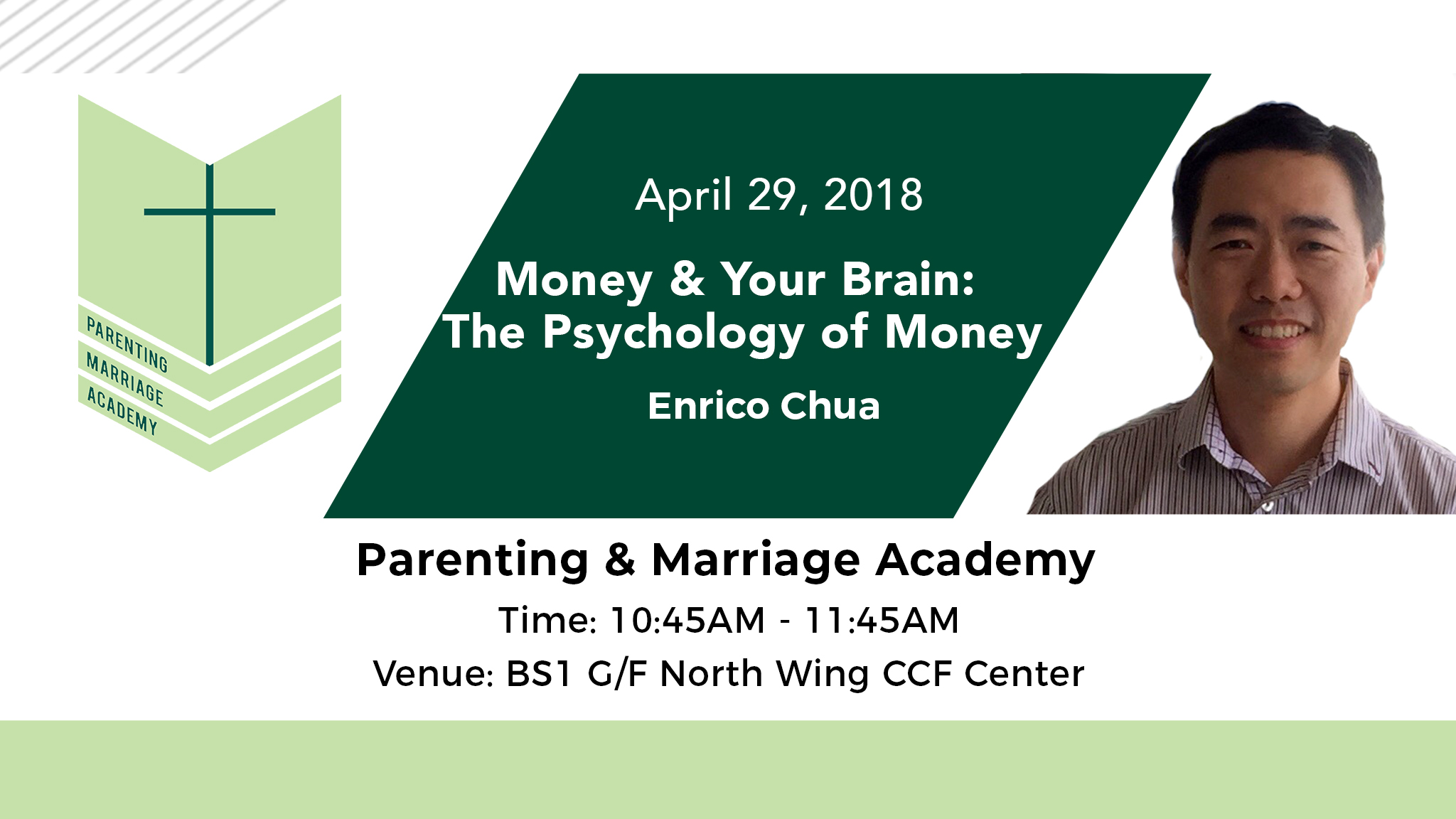 PARENTING
MARRIAGE
ACADEMY

April 29, 2018

Money & Your Brain:
The Psychology of Money

Enrico Chua

Parenting & Marriage Academy

Time: 10:45AM - 11:45AM

Venue: BS1 G/F North Wing CCF Center